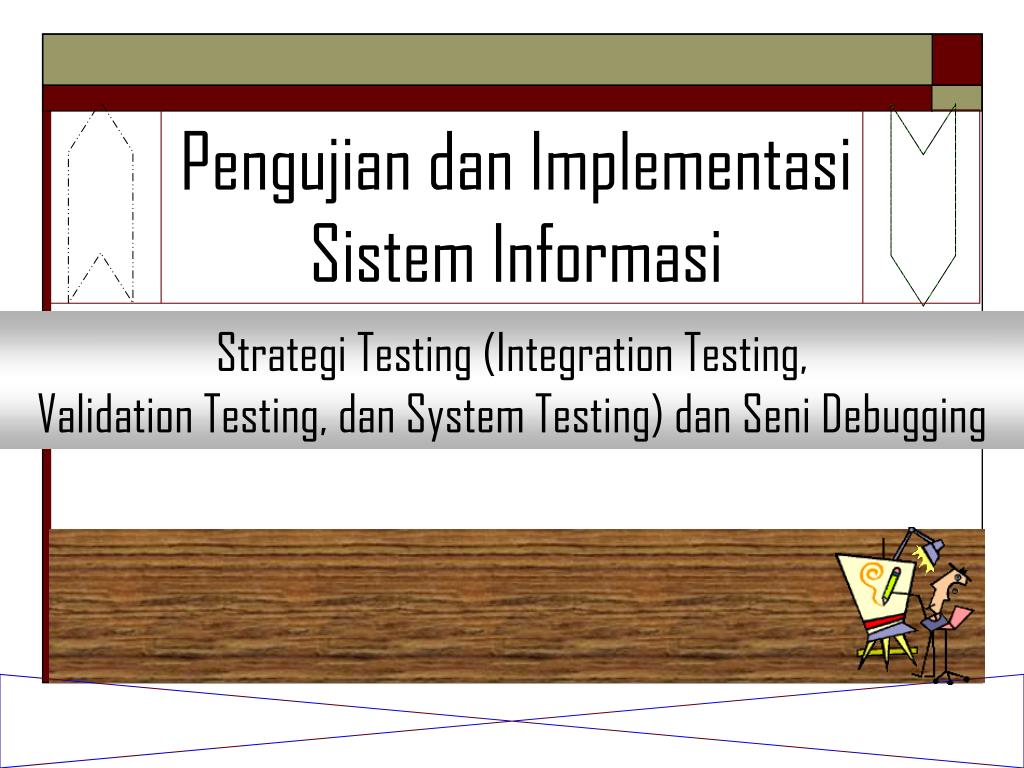 Pengujian dan Implementasi Sistem Informasi

Strategi Testing (Integration Testing, Validation Testing, dan System Testing) dan Seni Debugging